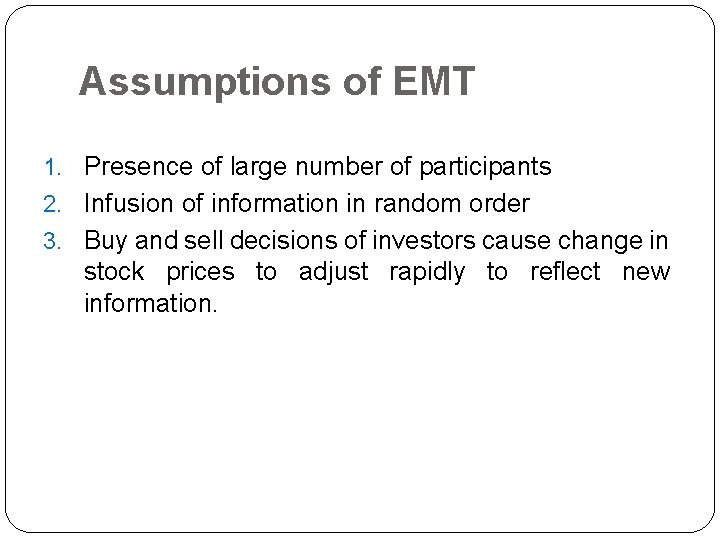 Assumptions of EMT

1. Presence of large number of participants
2. Infusion of information in random order
3. Buy and sell decisions of investors cause change in stock prices to adjust rapidly to reflect new information.